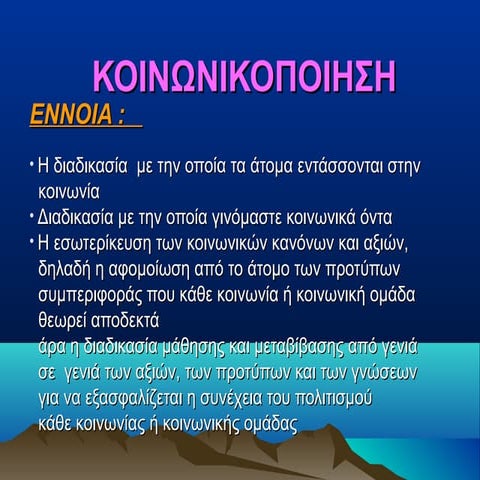 ΚΟΙΝΩΝΙΚΟΠΟΙΗΣΗ

ΕΝΝΟΙΑ :

• Η διαδικασία με την οποία τα άτομα εντάσσονται στην κοινωνία
• Διαδικασία με την οποία γινόμαστε κοινωνικά όντα
• Η εσωτερίκευση των κοινωνικών κανόνων και αξιών, δηλαδή η αφομοίωση από το άτομο των προτύπων συμπεριφοράς που κάθε κοινωνία ή κοινωνική ομάδα θεωρεί αποδεκτά
άρα η διαδικασία μάθησης και μεταβίβασης από γενιά σε γενιά των αξιών, των προτύπων και των γνώσεων για να εξασφαλίζεται η συνέχεια του πολιτισμού κάθε κοινωνίας ή κοινωνικής ομάδας